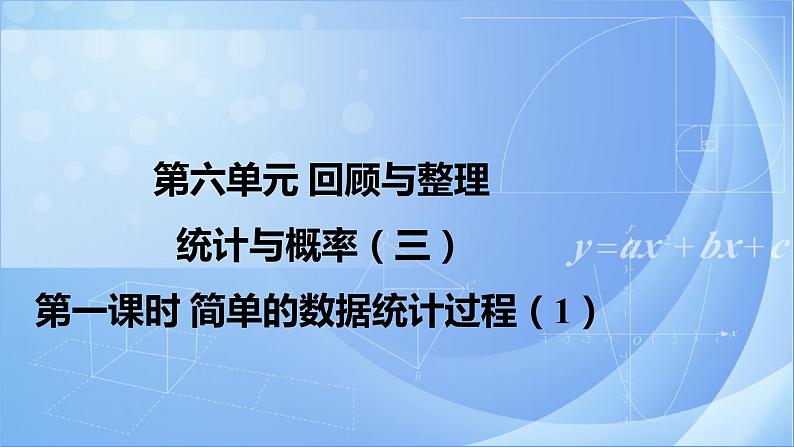 第六单元 回顾与整理

统计与概率（三）

第一课时 简单的数据统计过程（1）

$y=ax^2+bx+c$